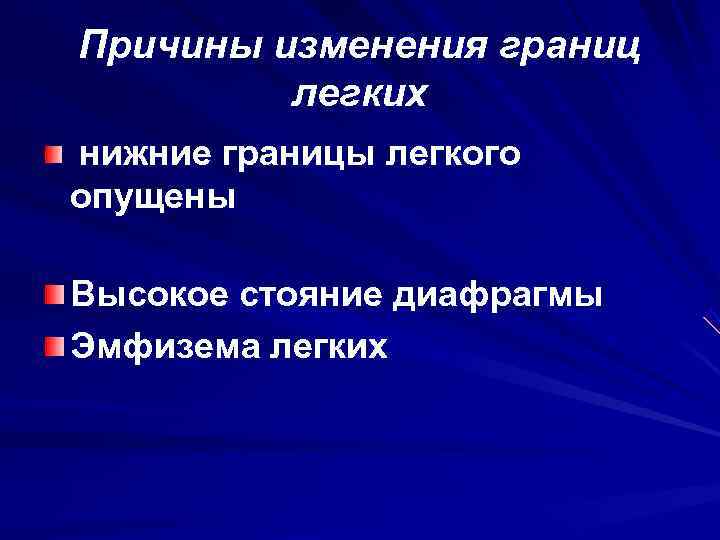 Причины изменения границ легких

нижние границы легкого опущены

Высокое стояние диафрагмы

Эмфизема легких